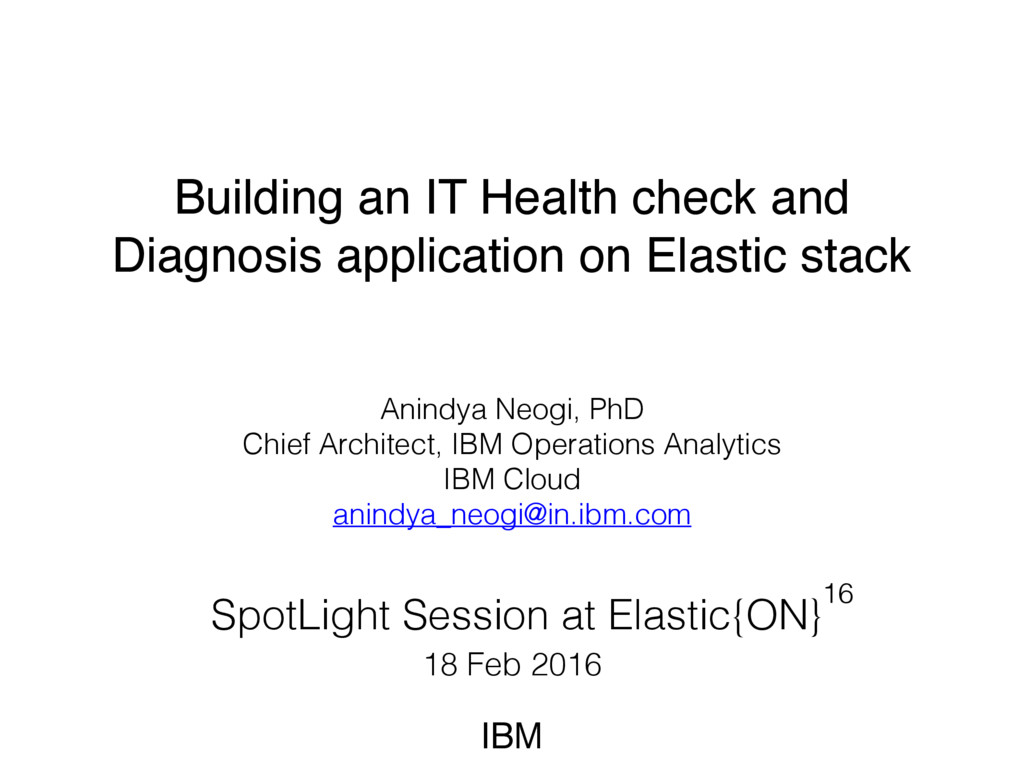 Building an IT Health check and Diagnosis application on Elastic stack

Anindya Neogi, PhD
Chief Architect, IBM Operations Analytics
IBM Cloud
anindya_neogi@in.ibm.com

SpotLight Session at Elastic{ON}$^{16}$

18 Feb 2016

IBM